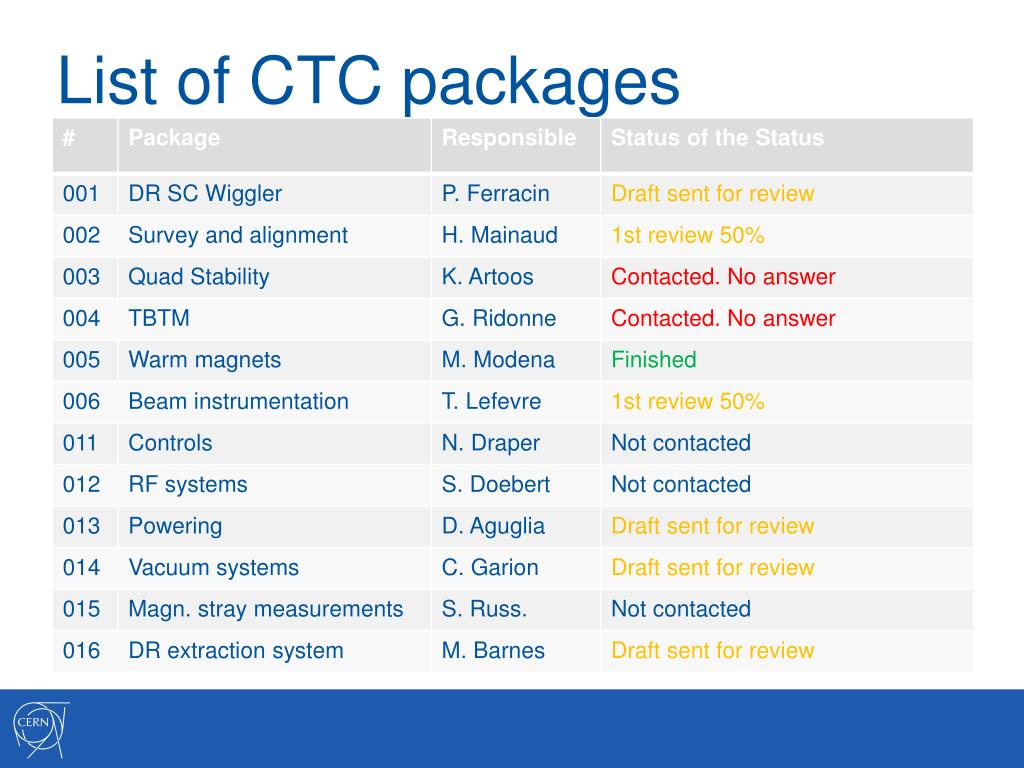 List of CTC packages

| # | Package | Responsible | Status of the Status |
|---|---|---|---|
| 001 | DR SC Wiggler | P. Ferracin | Draft sent for review |
| 002 | Survey and alignment | H. Mainaud | 1st review 50% |
| 003 | Quad Stability | K. Artoos | Contacted. No answer |
| 004 | TBTM | G. Ridonne | Contacted. No answer |
| 005 | Warm magnets | M. Modena | Finished |
| 006 | Beam instrumentation | T. Lefevre | 1st review 50% |
| 011 | Controls | N. Draper | Not contacted |
| 012 | RF systems | S. Doebert | Not contacted |
| 013 | Powering | D. Aguglia | Draft sent for review |
| 014 | Vacuum systems | C. Garion | Draft sent for review |
| 015 | Magn. stray measurements | S. Russ. | Not contacted |
| 016 | DR extraction system | M. Barnes | Draft sent for review |

CERN